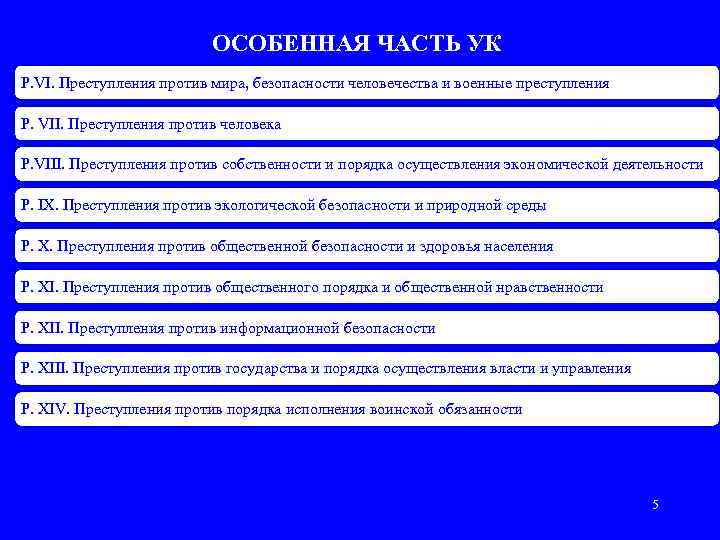 ОСОБЕННАЯ ЧАСТЬ УК

Р.VI. Преступления против мира, безопасности человечества и военные преступления

Р. VII. Преступления против человека

Р.VIII. Преступления против собственности и порядка осуществления экономической деятельности

Р. IX. Преступления против экологической безопасности и природной среды

Р. X. Преступления против общественной безопасности и здоровья населения

Р. XI. Преступления против общественного порядка и общественной нравственности

Р. XII. Преступления против информационной безопасности

Р. XIII. Преступления против государства и порядка осуществления власти и управления

Р. XIV. Преступления против порядка исполнения воинской обязанности

5